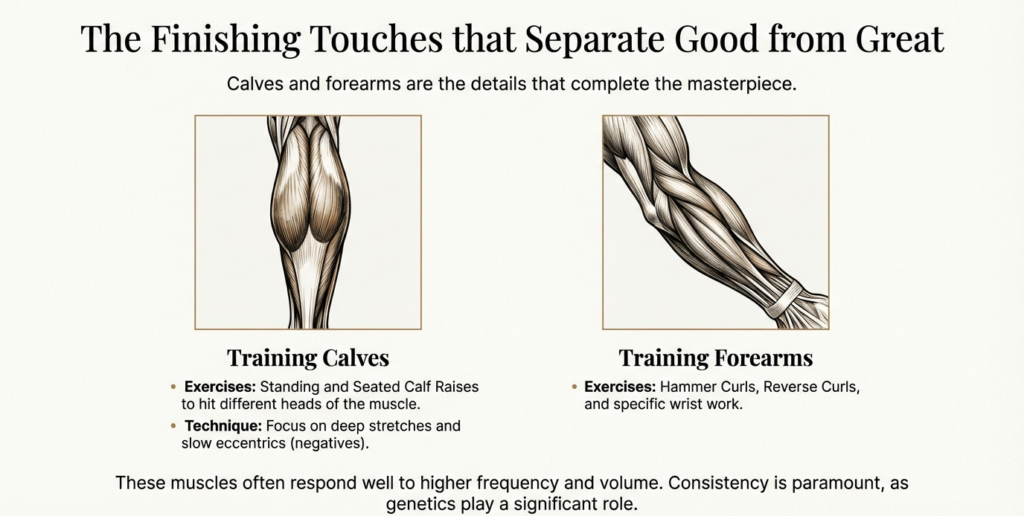 The Finishing Touches that Separate Good from Great

Calves and forearms are the details that complete the masterpiece.

Training Calves

• Exercises: Standing and Seated Calf Raises to hit different heads of the muscle.
• Technique: Focus on deep stretches and slow eccentrics (negatives).

Training Forearms

• Exercises: Hammer Curls, Reverse Curls, and specific wrist work.

These muscles often respond well to higher frequency and volume. Consistency is paramount, as genetics play a significant role.